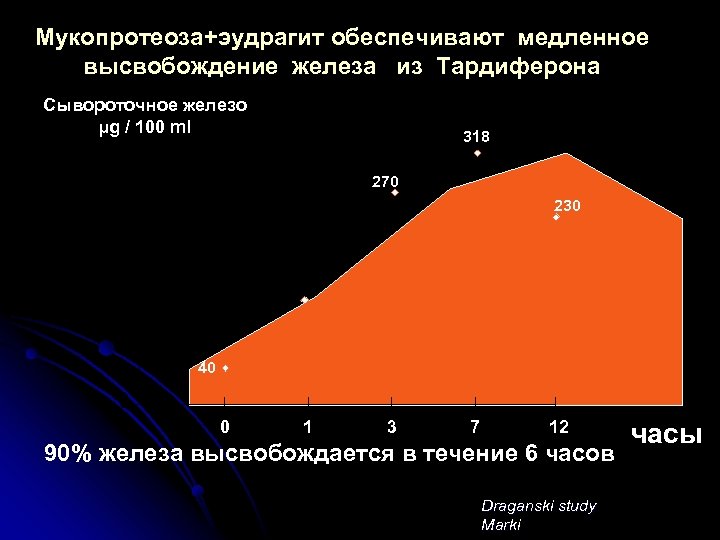 Мукопротеоза+эудрагит обеспечивают медленное высвобождение железа из Тардиферона

Сывороточное железо
μg / 100 ml

318
270
230
40

0
1
3
7
12
часы

90% железа высвобождается в течение 6 часов

Draganski study
Marki